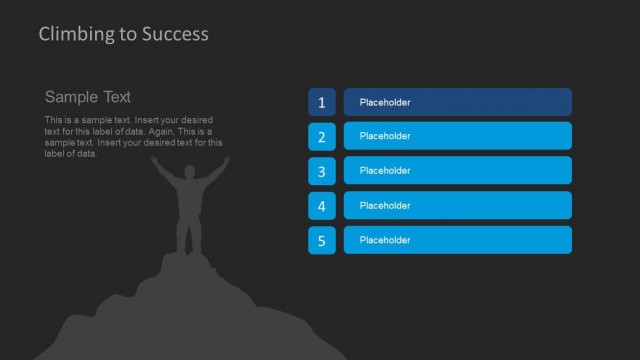 Climbing to Success

Sample Text

This is a sample text. Insert your desired text for this label of data. Again, This is a sample text. Insert your desired text for this label of data.

1 Placeholder
2 Placeholder
3 Placeholder
4 Placeholder
5 Placeholder